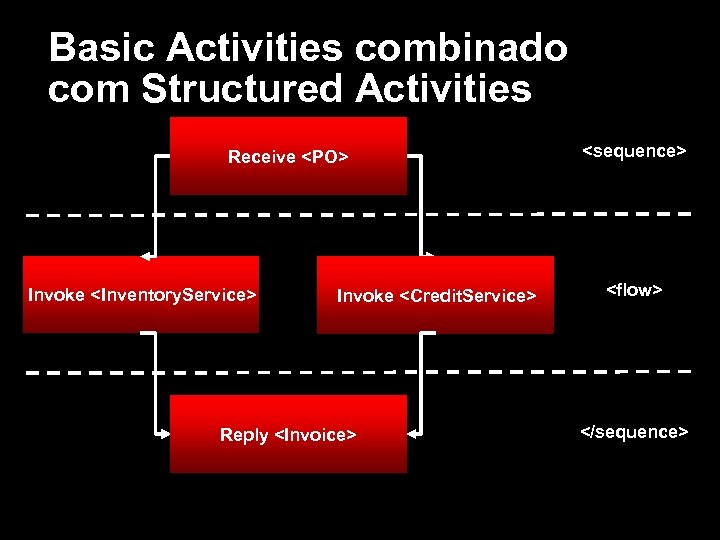 Basic Activities combinado com Structured Activities

Receive <PO>

<sequence>

Invoke <InventoryService>

Invoke <CreditService>

<flow>

Reply <Invoice>

</sequence>